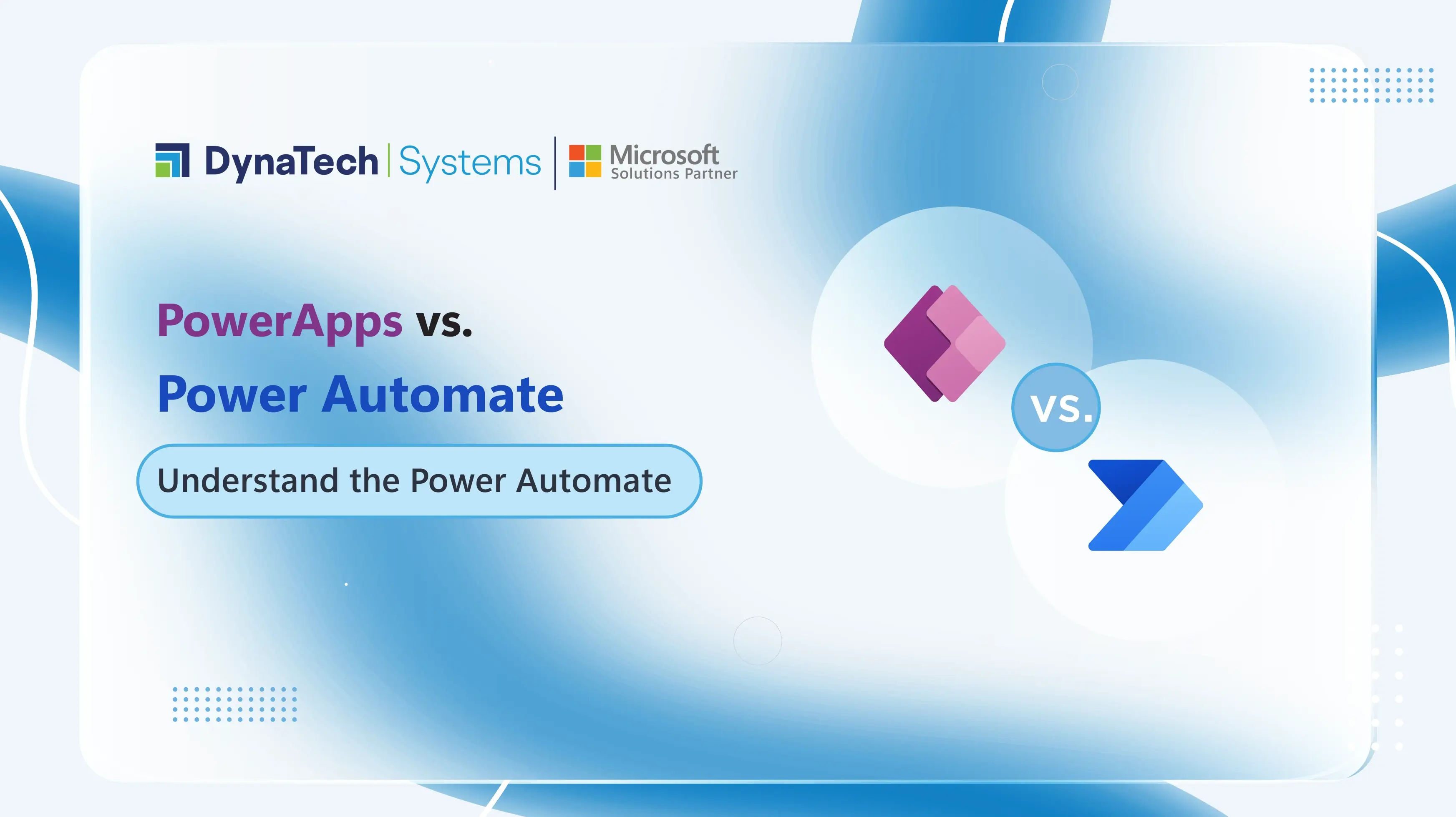 DynaTech | Systems | Microsoft Solutions Partner

PowerApps vs.

Power Automate

Understand the Power Automate

vs.